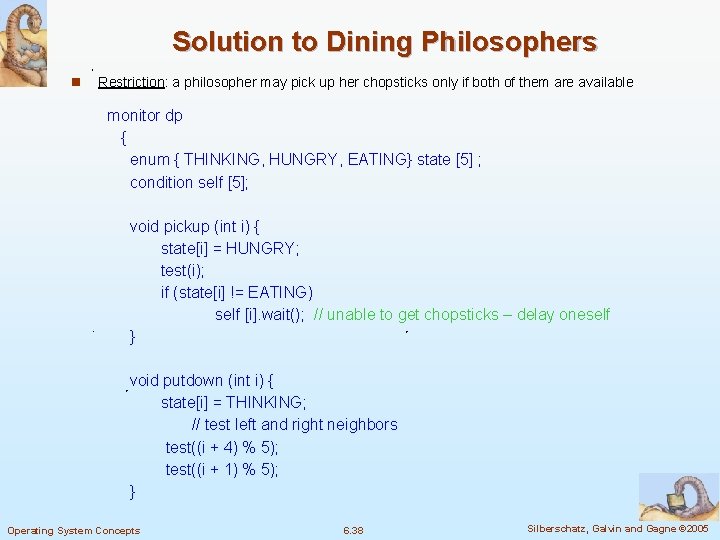 Solution to Dining Philosophers

Restriction: a philosopher may pick up her chopsticks only if both of them are available

monitor dp
{
enum { THINKING, HUNGRY, EATING} state [5] ;
condition self [5];

void pickup (int i) {
state[i] = HUNGRY;
test(i);
if (state[i] != EATING)
self [i].wait(); // unable to get chopsticks – delay oneself
}

void putdown (int i) {
state[i] = THINKING;
// test left and right neighbors
test((i + 4) % 5);
test((i + 1) % 5);
}

Operating System Concepts 6.38 Silberschatz, Galvin and Gagne ©2005